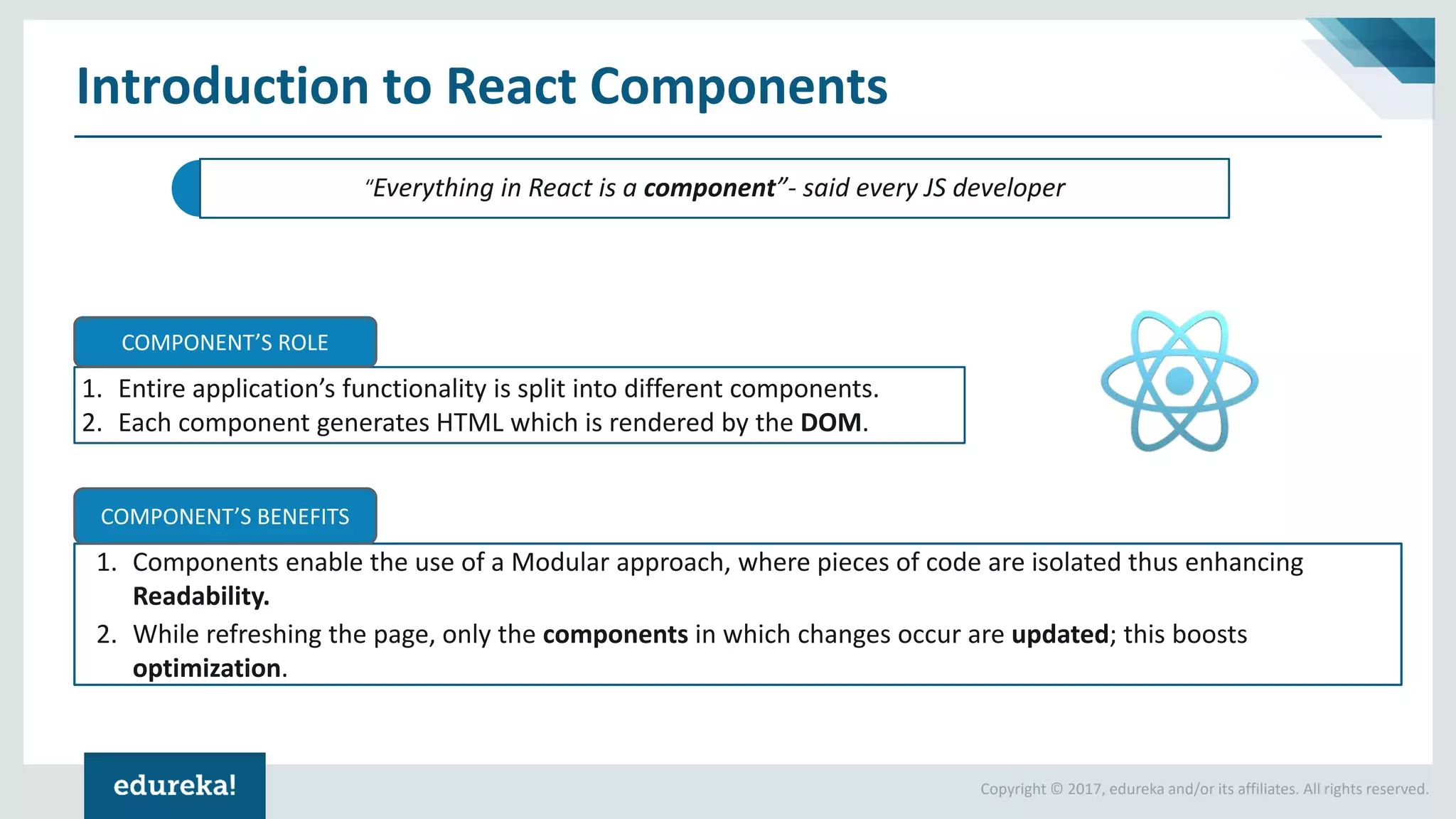 Introduction to React Components

"Everything in React is a component"- said every JS developer

COMPONENT'S ROLE

1. Entire application's functionality is split into different components.
2. Each component generates HTML which is rendered by the DOM.

COMPONENT'S BENEFITS

1. Components enable the use of a Modular approach, where pieces of code are isolated thus enhancing Readability.
2. While refreshing the page, only the components in which changes occur are updated; this boosts optimization.

edureka!

Copyright © 2017, edureka and/or its affiliates. All rights reserved.